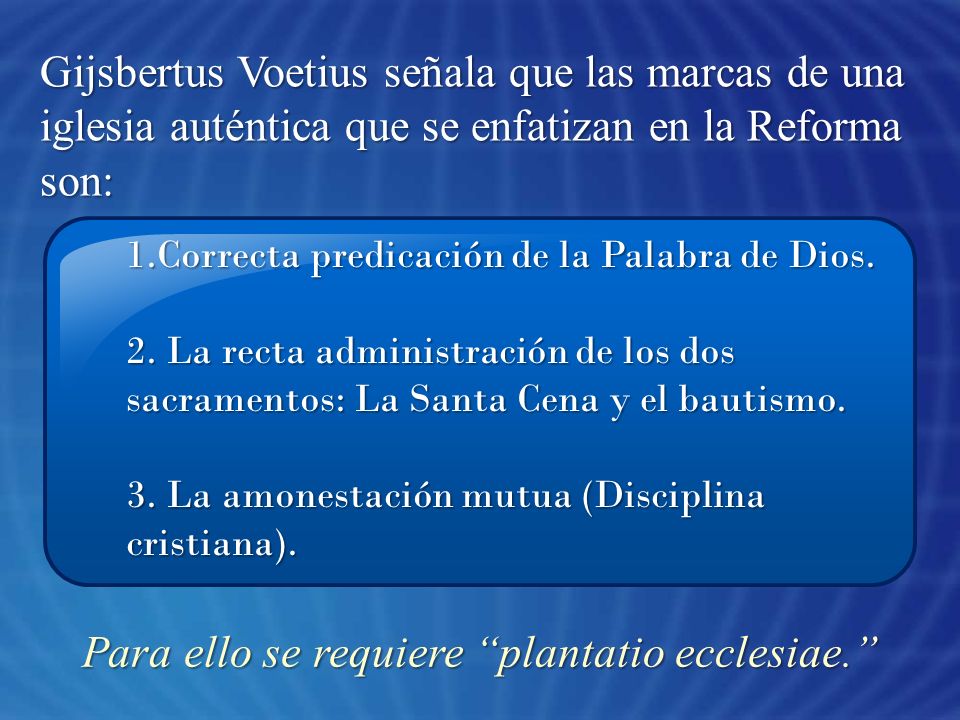 Gijsbertus Voetius señala que las marcas de una iglesia auténtica que se enfatizan en la Reforma son:

1.Correcta predicación de la Palabra de Dios.

2. La recta administración de los dos sacramentos: La Santa Cena y el bautismo.

3. La amonestación mutua (Disciplina cristiana).

Para ello se requiere “plantatio ecclesiae.”